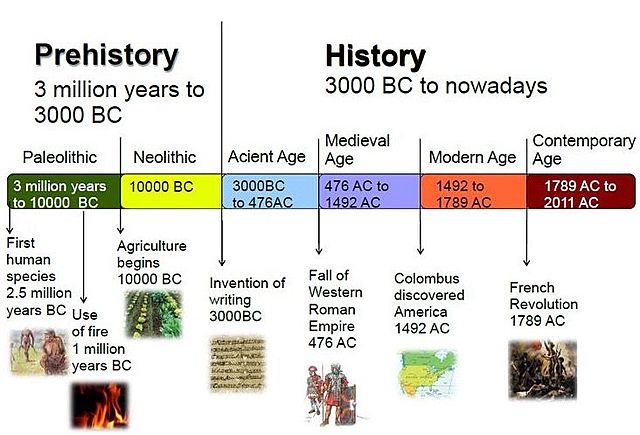 Prehistory
3 million years to 3000 BC

History
3000 BC to nowadays

Paleolithic

Neolithic

Acient Age

Medieval Age

Modern Age

Contemporary Age

3 million years to 10000 BC

10000 BC

3000BC to 476AC

476 AC to 1492 AC

1492 to 1789 AC

1789 AC to 2011 AC

First human species 2.5 million years BC

Use of fire 1 million years BC

Agriculture begins 10000 BC

Invention of writing 3000BC

Fall of Western Roman Empire 476 AC

Colombus discovered America 1492 AC

French Revolution 1789 AC